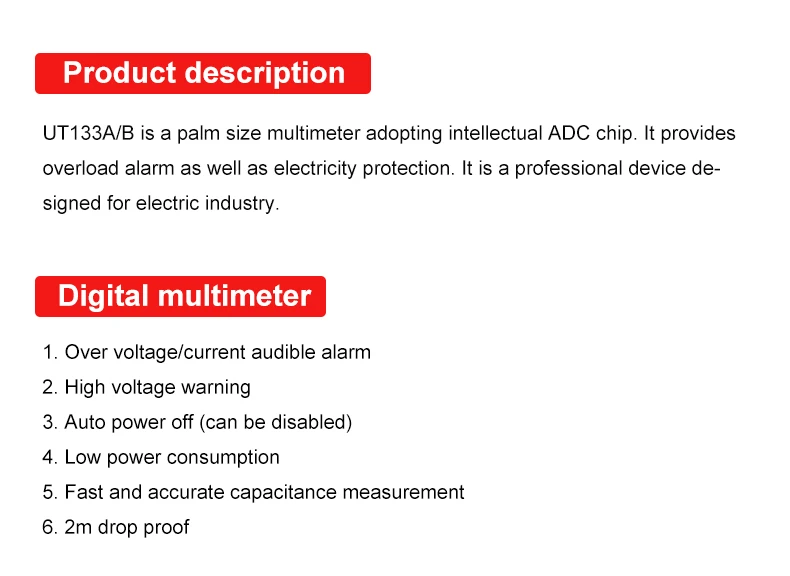 Product description

UT133A/B is a palm size multimeter adopting intellectual ADC chip. It provides overload alarm as well as electricity protection. It is a professional device designed for electric industry.

Digital multimeter

1. Over voltage/current audible alarm
2. High voltage warning
3. Auto power off (can be disabled)
4. Low power consumption
5. Fast and accurate capacitance measurement
6. 2m drop proof